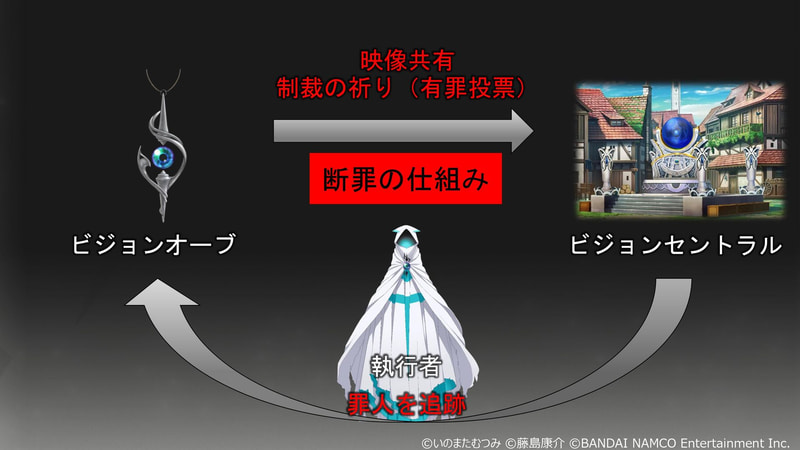 映像共有
制裁の祈り（有罪投票）

断罪の仕組み

ビジョンオーブ

ビジョンセントラル

執行者
罪人を追跡

©いのまたむつみ ©藤島康介 ©BANDAI NAMCO Entertainment Inc.